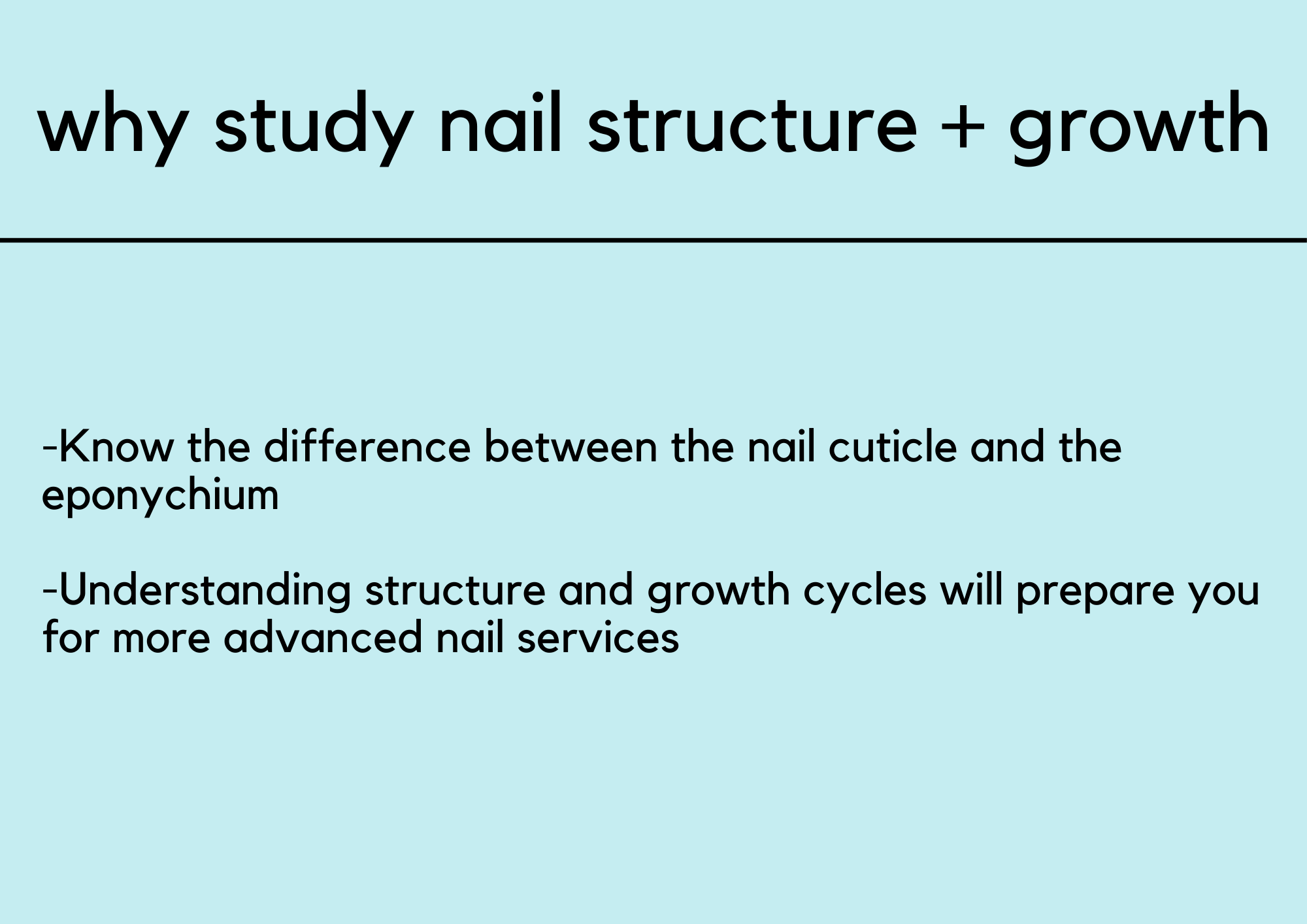 why study nail structure + growth

-Know the difference between the nail cuticle and the eponychium

-Understanding structure and growth cycles will prepare you for more advanced nail services